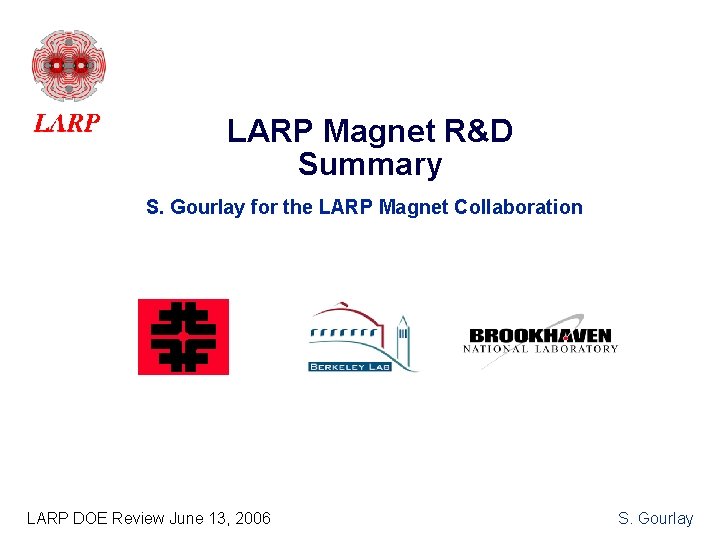 LARP

LARP Magnet R&D Summary

S. Gourlay for the LARP Magnet Collaboration

BERKELEY LAB

BROOKHAVEN NATIONAL LABORATORY

LARP DOE Review June 13, 2006

S. Gourlay